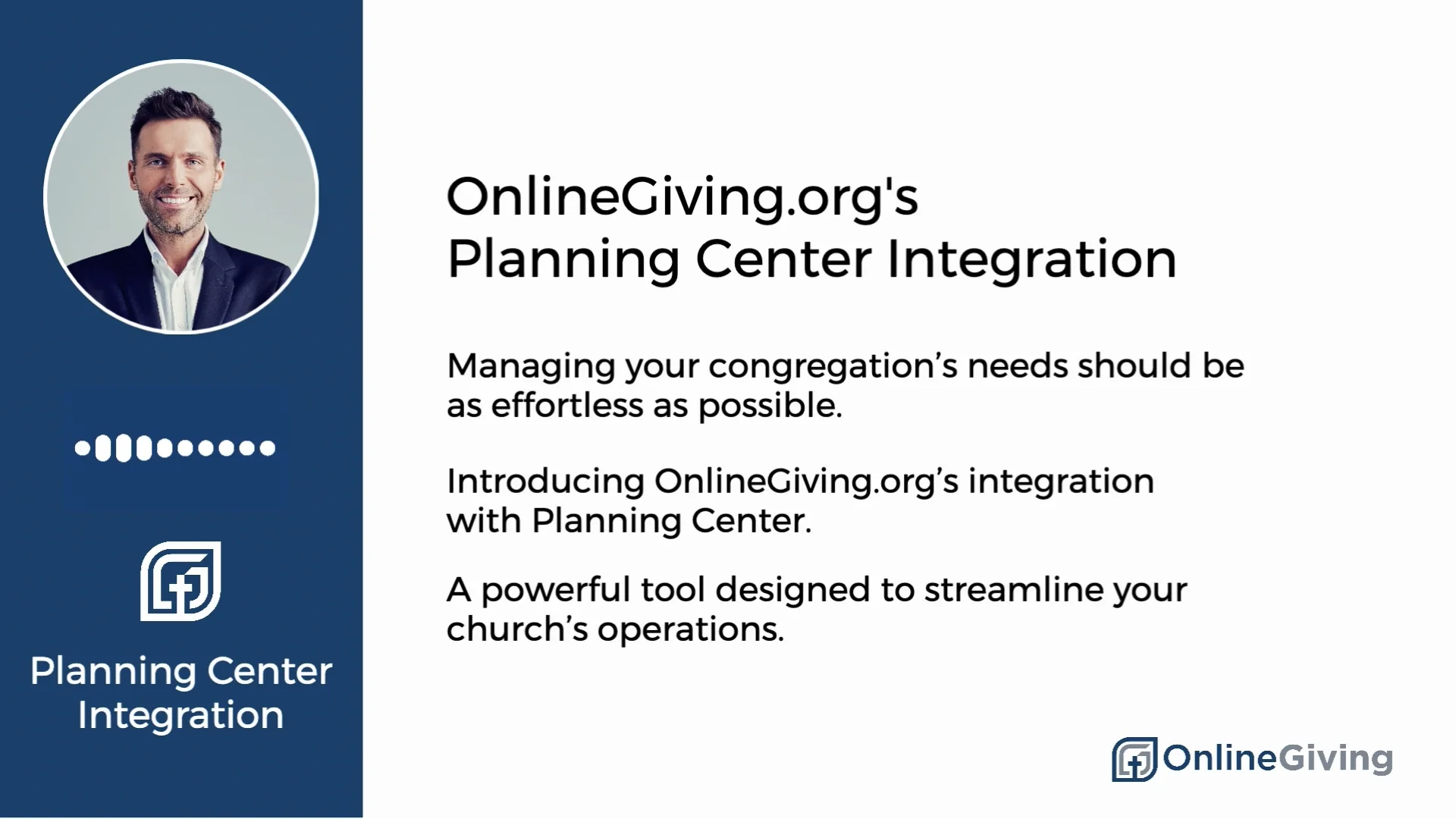 Planning Center Integration

OnlineGiving.org's
Planning Center Integration

Managing your congregation’s needs should be as effortless as possible.

Introducing OnlineGiving.org’s integration with Planning Center.

A powerful tool designed to streamline your church’s operations.

OnlineGiving